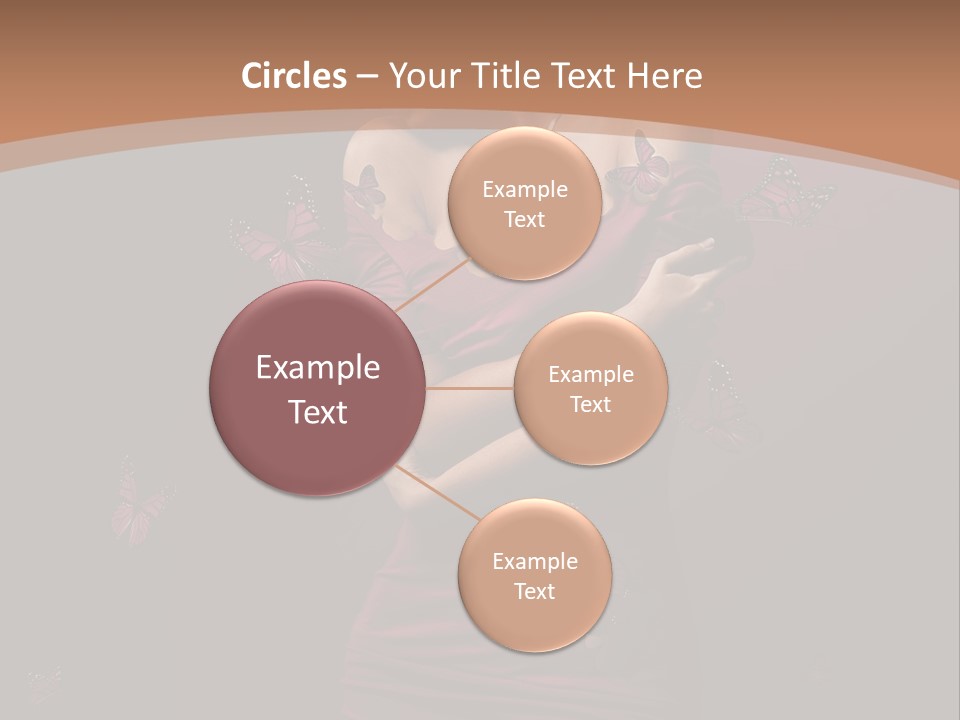 Circles – Your Title Text Here

Example Text

Example Text

Example Text

Example Text